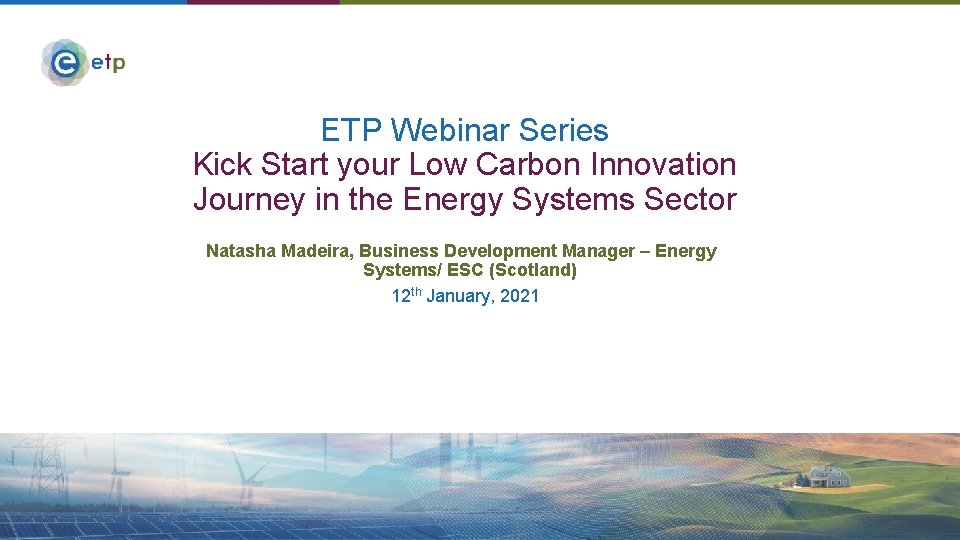 etp

ETP Webinar Series
Kick Start your Low Carbon Innovation Journey in the Energy Systems Sector

Natasha Madeira, Business Development Manager – Energy Systems/ ESC (Scotland)
12$^{th}$ January, 2021